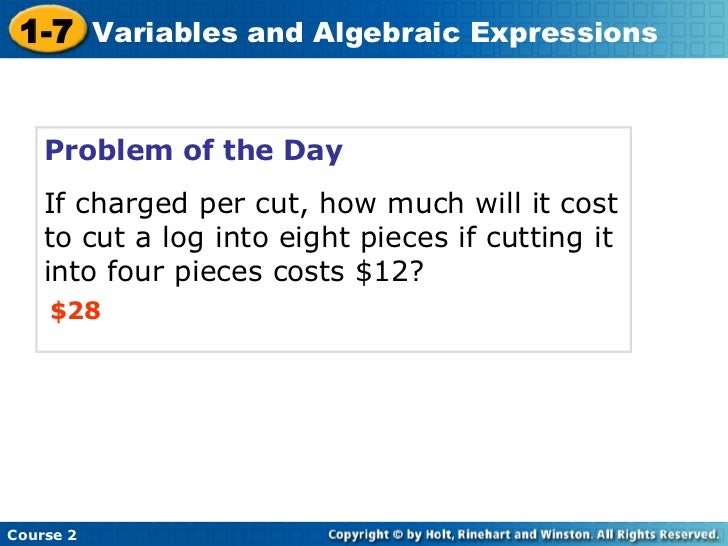 1-7 Variables and Algebraic Expressions

Problem of the Day

If charged per cut, how much will it cost to cut a log into eight pieces if cutting it into four pieces costs \$12?

\$28

Course 2

Copyright © by Holt, Rinehart and Winston. All Rights Reserved.